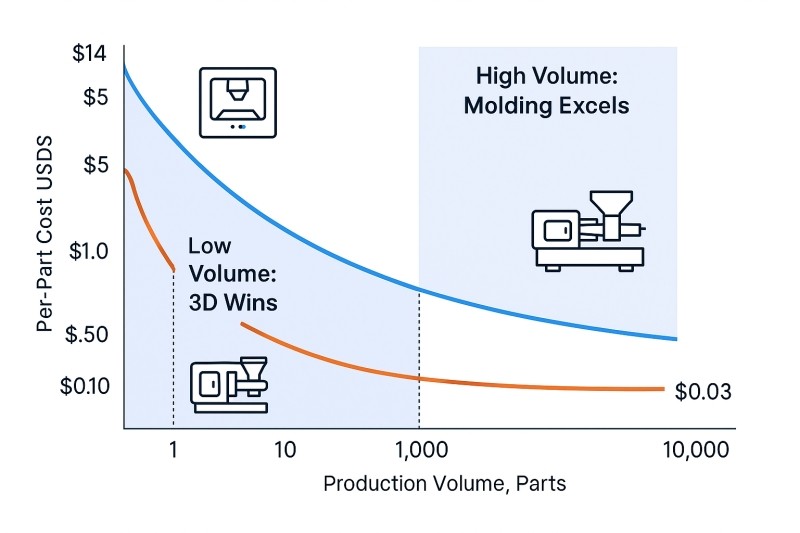 $14
$5
$5
$1.0
$.50
$0.10

Per-Part Cost USDS

High Volume: Molding Excels

Low Volume: 3D Wins

$0.03

1
10
1,000
10,000

Production Volume, Parts